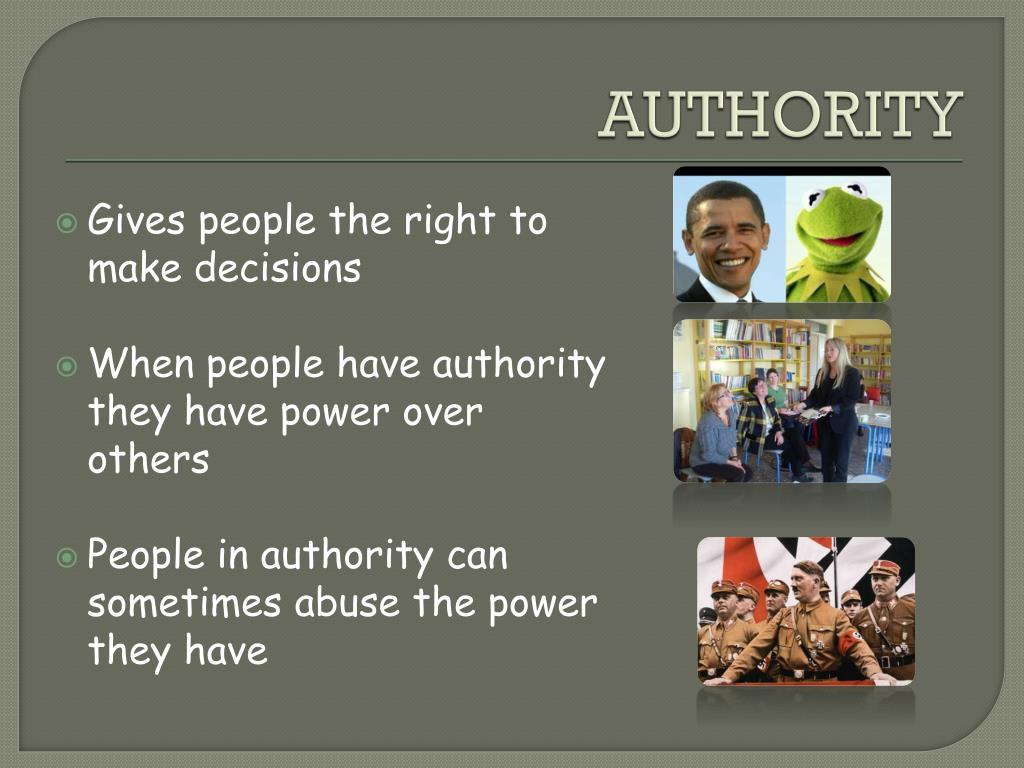 AUTHORITY

Gives people the right to make decisions

When people have authority they have power over others

People in authority can sometimes abuse the power they have